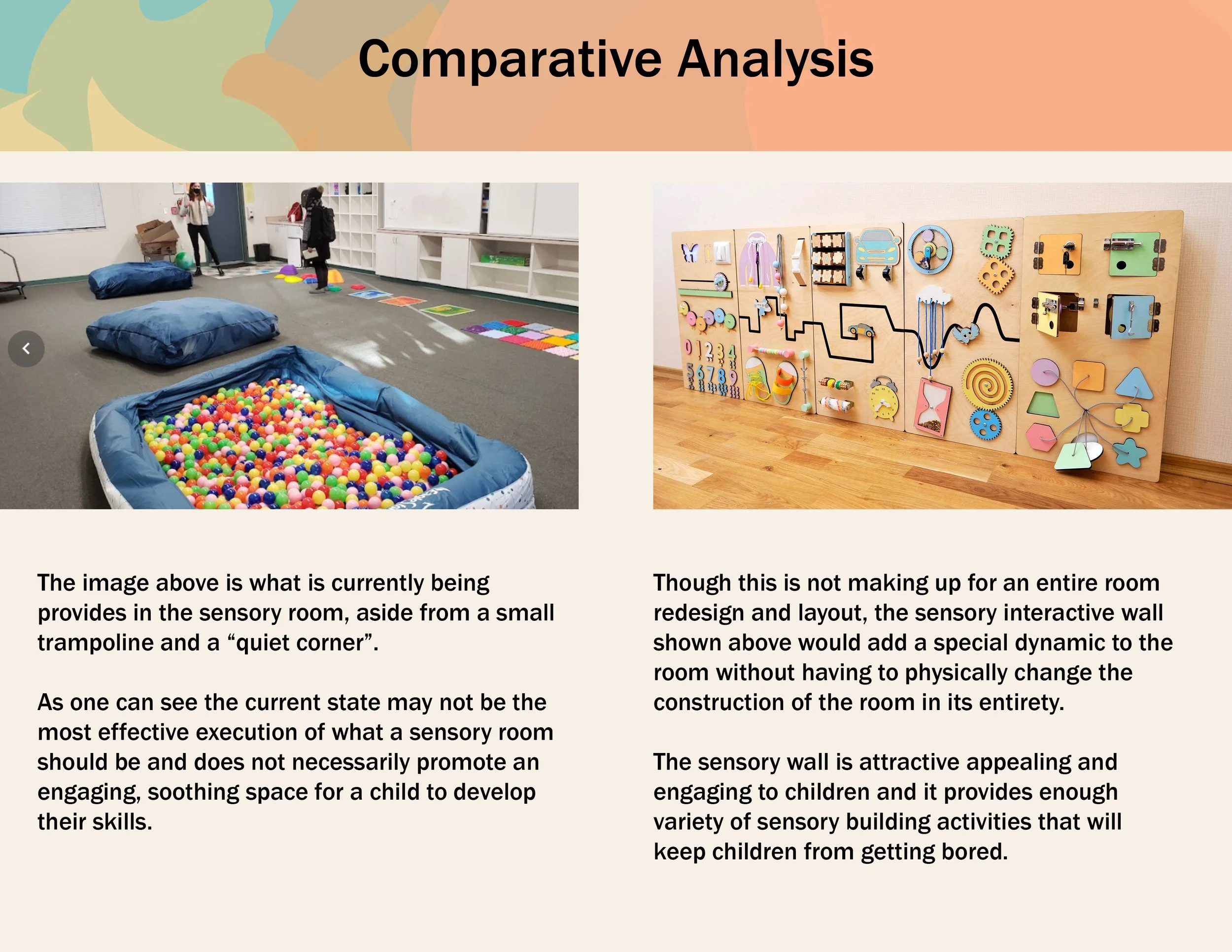 Comparative Analysis

0 1 2 3 4
5 6 7 8 9

The image above is what is currently being provides in the sensory room, aside from a small trampoline and a “quiet corner”.

As one can see the current state may not be the most effective execution of what a sensory room should be and does not necessarily promote an engaging, soothing space for a child to develop their skills.

Though this is not making up for an entire room redesign and layout, the sensory interactive wall shown above would add a special dynamic to the room without having to physically change the construction of the room in its entirety.

The sensory wall is attractive appealing and engaging to children and it provides enough variety of sensory building activities that will keep children from getting bored.